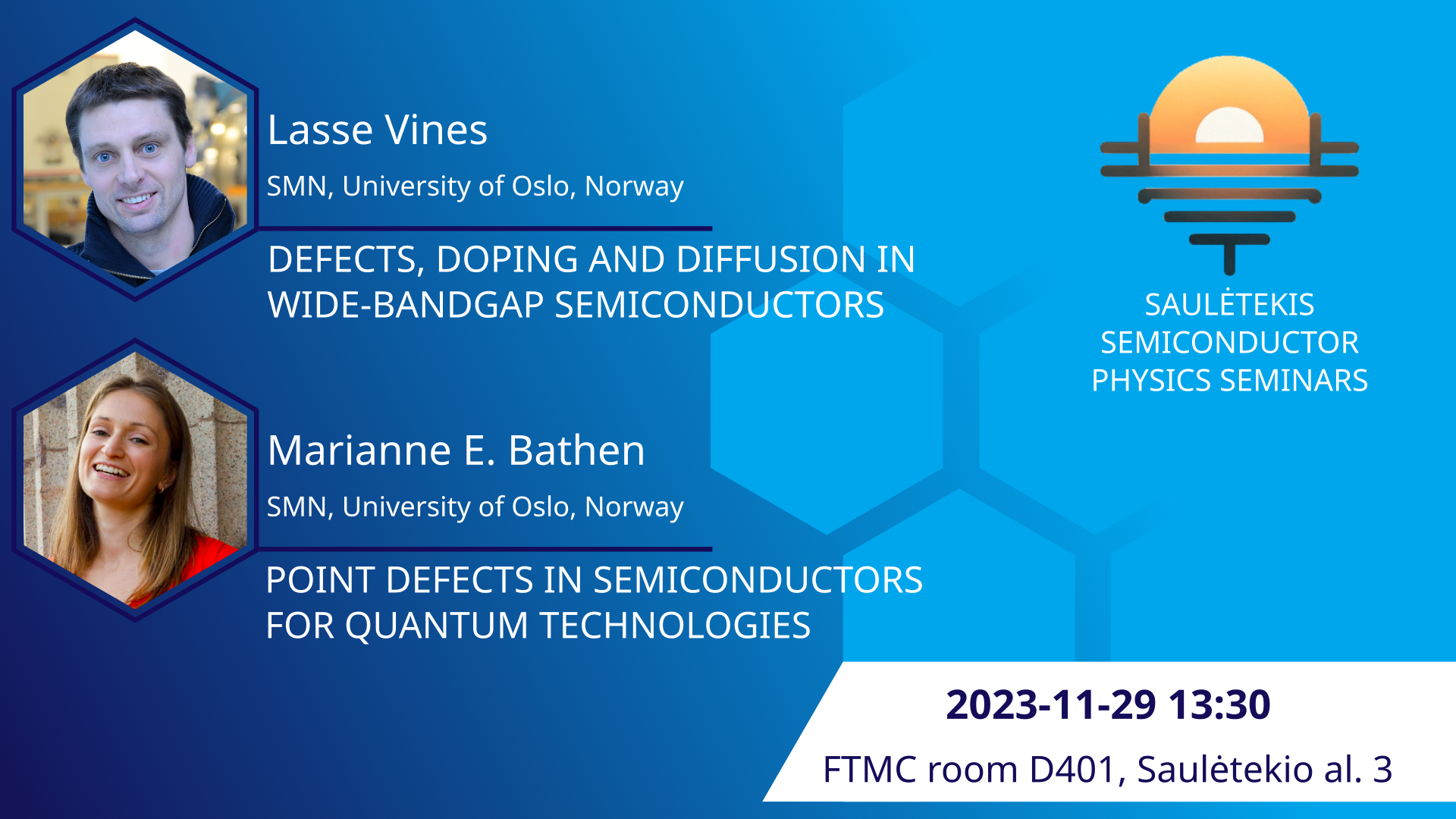 Lasse Vines

SMN, University of Oslo, Norway

DEFECTS, DOPING AND DIFFUSION IN WIDE-BANDGAP SEMICONDUCTORS

Marianne E. Bathen

SMN, University of Oslo, Norway

POINT DEFECTS IN SEMICONDUCTORS FOR QUANTUM TECHNOLOGIES

SAULĖTEKIS SEMICONDUCTOR PHYSICS SEMINARS

2023-11-29 13:30

FTMC room D401, Saulėtekio al. 3